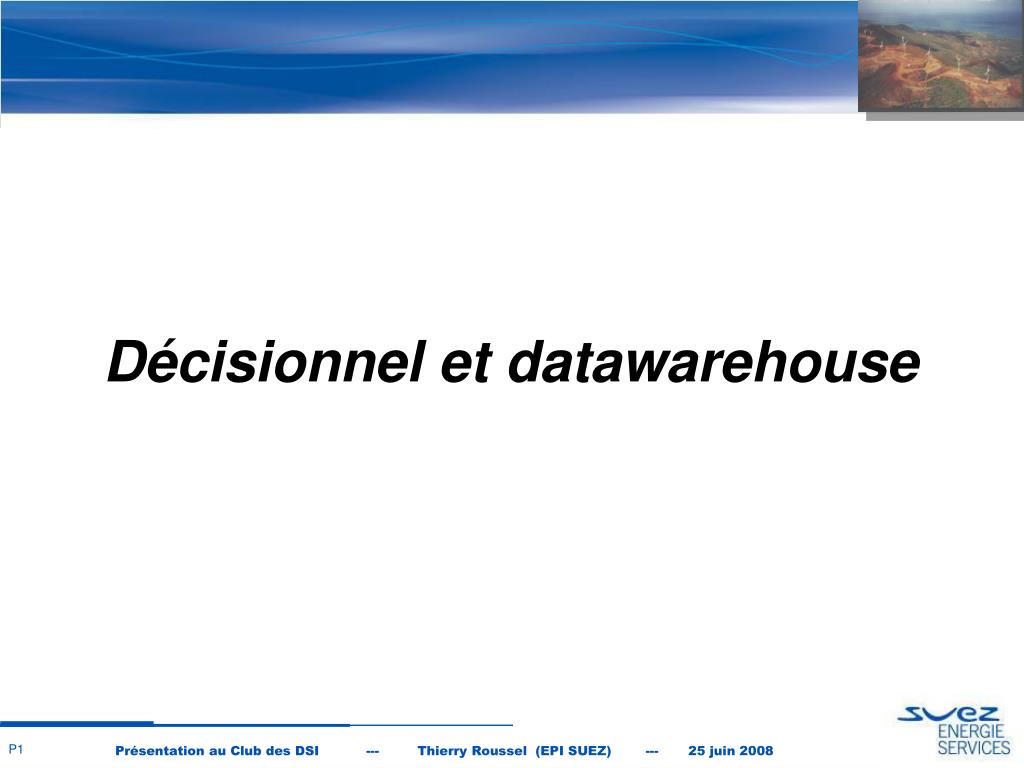 Décisionnel et datawarehouse

P1

Présentation au Club des DSI --- Thierry Roussel (EPI SUEZ) --- 25 juin 2008

SUEZ ENERGIE SERVICES